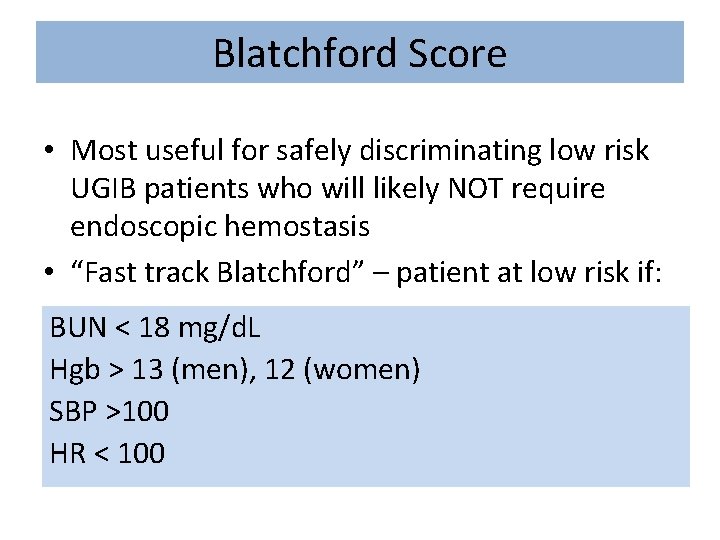 Blatchford Score

• Most useful for safely discriminating low risk UGIB patients who will likely NOT require endoscopic hemostasis
• “Fast track Blatchford” – patient at low risk if:

BUN < 18 mg/dL
Hgb > 13 (men), 12 (women)
SBP >100
HR < 100